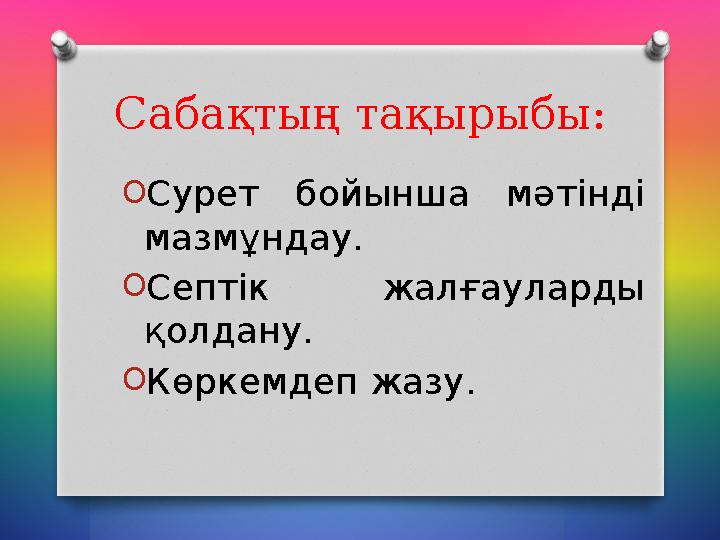 Сабақтың тақырыбы:

Сурет бойынша мәтінді мазмұндау.

Септік жалғауларды қолдану.

Көркемдеп жазу.